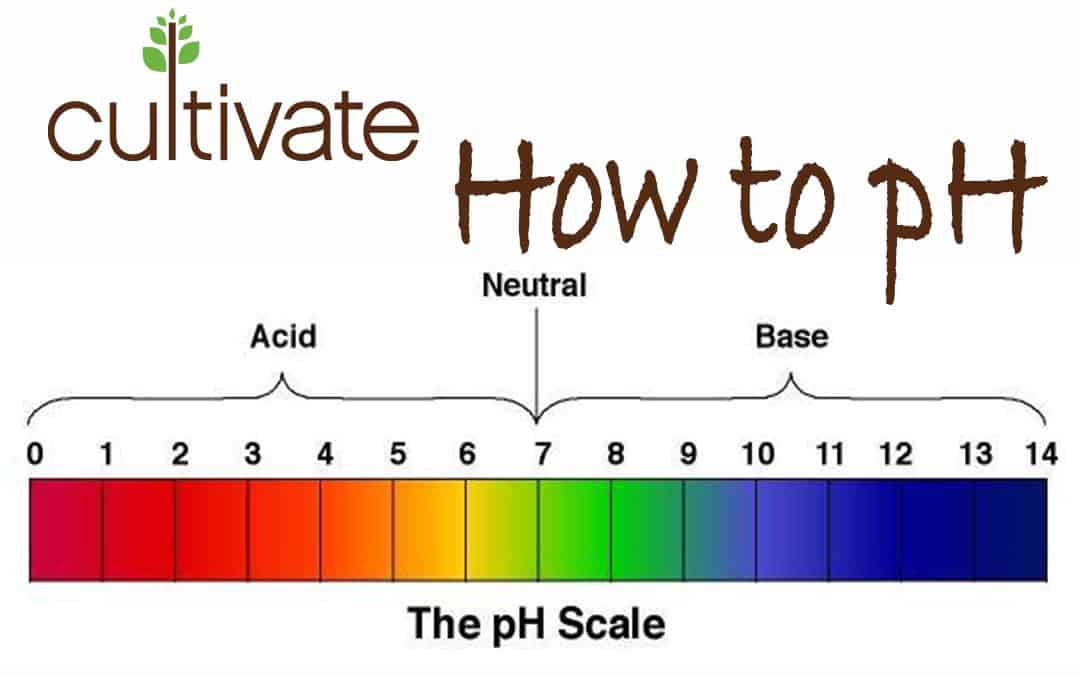 cultivate

How to pH

Neutral

Acid

Base

0 1 2 3 4 5 6 7 8 9 10 11 12 13 14

The pH Scale